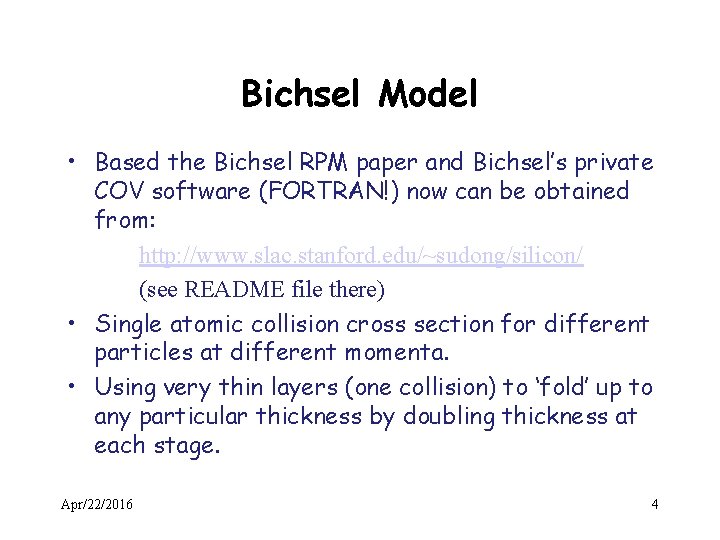 Bichsel Model

• Based the Bichsel RPM paper and Bichsel's private COV software (FORTRAN!) now can be obtained from:

http://www.slac.stanford.edu/~sudong/silicon/

(see README file there)

• Single atomic collision cross section for different particles at different momenta.

• Using very thin layers (one collision) to 'fold' up to any particular thickness by doubling thickness at each stage.

Apr/22/2016

4